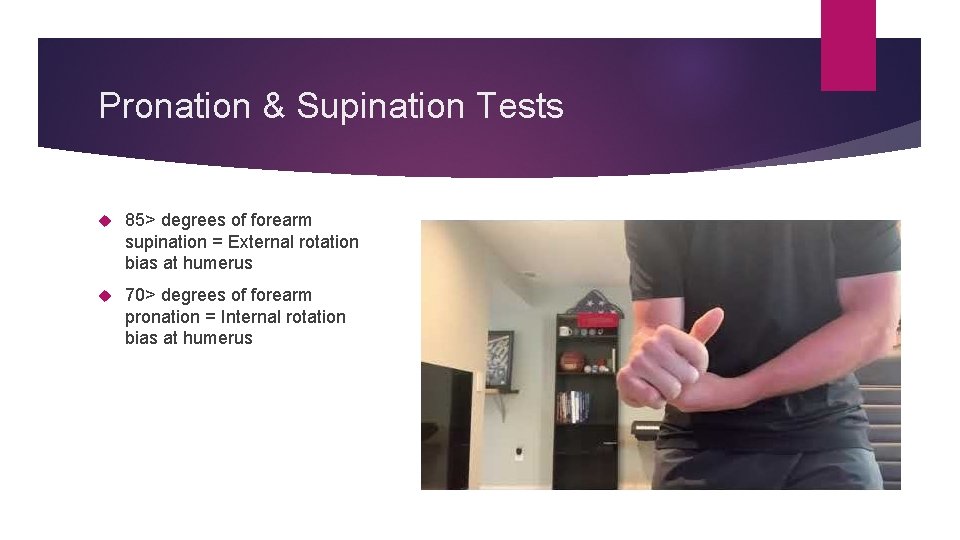 Pronation & Supination Tests

85> degrees of forearm supination = External rotation bias at humerus

70> degrees of forearm pronation = Internal rotation bias at humerus